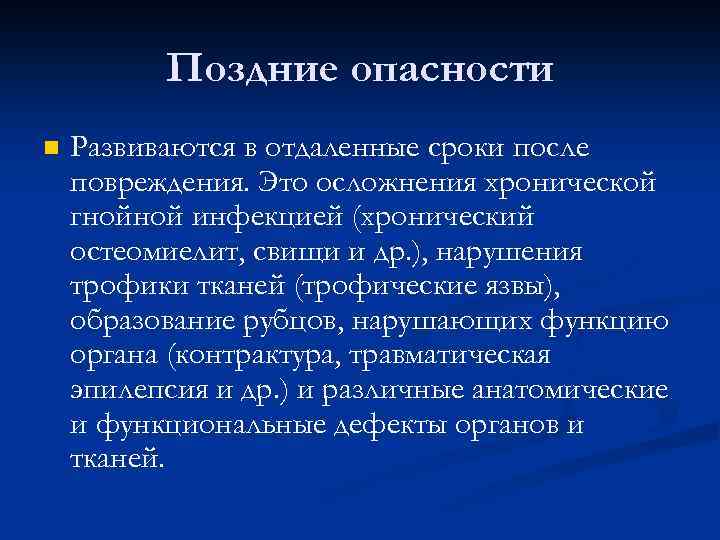 Поздние опасности

Развиваются в отдаленные сроки после повреждения. Это осложнения хронической гнойной инфекцией (хронический остеомиелит, свищи и др.), нарушения трофики тканей (трофические язвы), образование рубцов, нарушающих функцию органа (контрактура, травматическая эпилепсия и др.) и различные анатомические и функциональные дефекты органов и тканей.